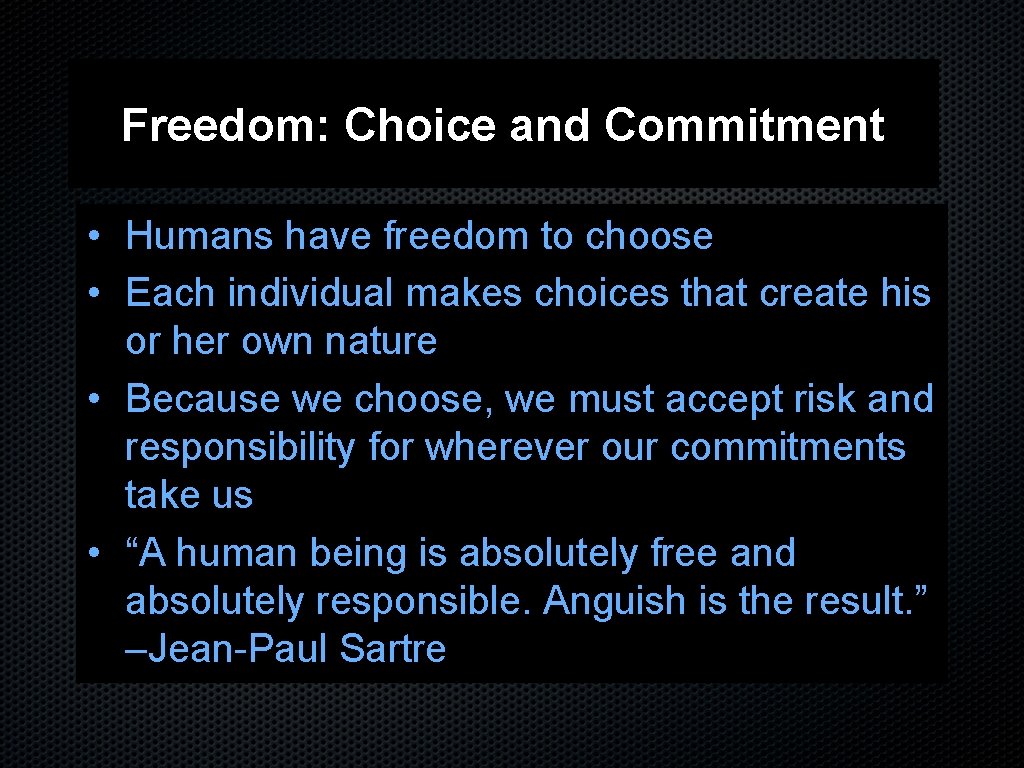 Freedom: Choice and Commitment

• Humans have freedom to choose
• Each individual makes choices that create his or her own nature
• Because we choose, we must accept risk and responsibility for wherever our commitments take us
• “A human being is absolutely free and absolutely responsible. Anguish is the result.” –Jean-Paul Sartre